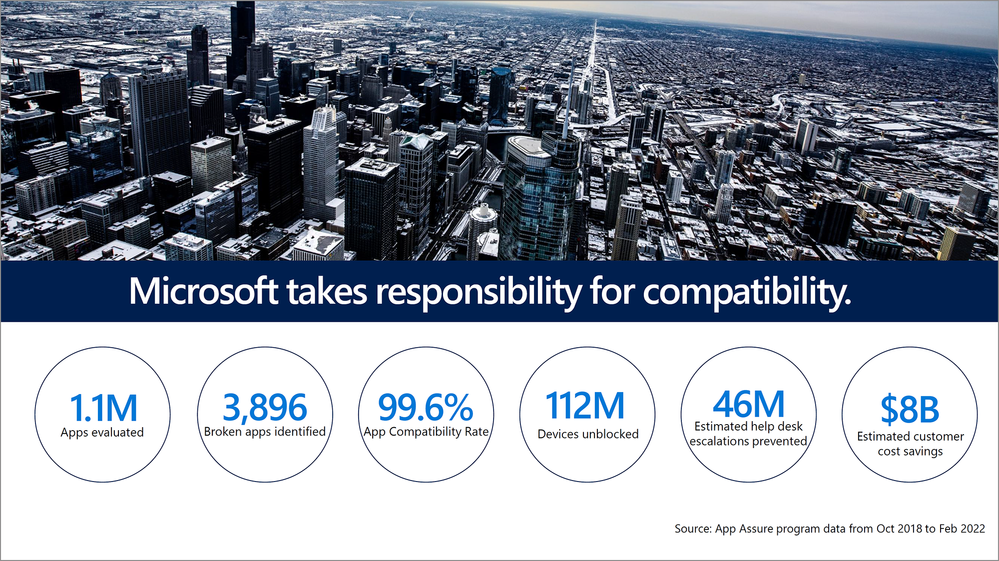 Microsoft takes responsibility for compatibility.

1.1M
Apps evaluated

3,896
Broken apps identified

99.6%
App Compatibility Rate

112M
Devices unblocked

46M
Estimated help desk escalations prevented

$8B
Estimated customer cost savings

Source: App Assure program data from Oct 2018 to Feb 2022